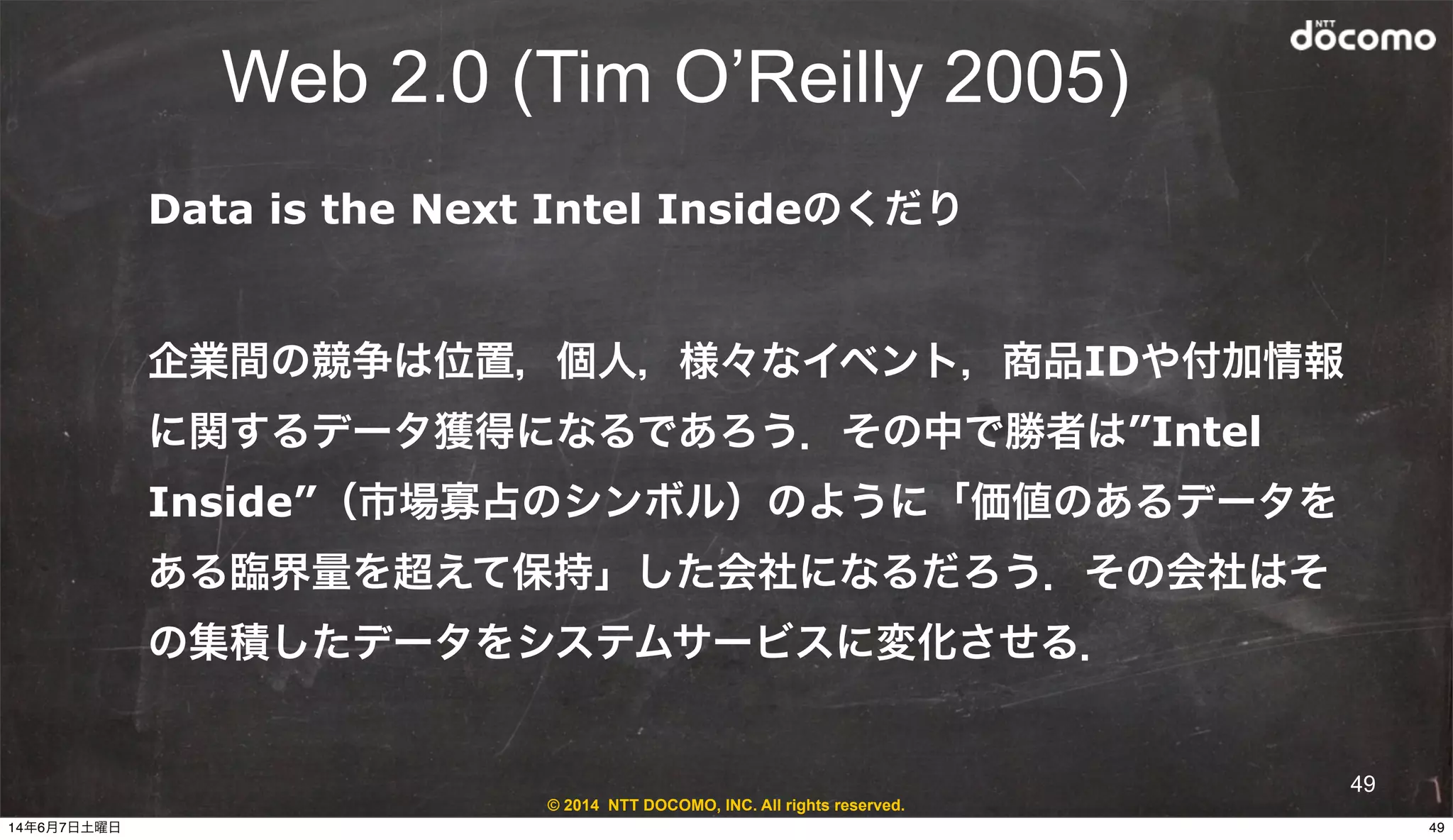 NTT docomo

Web 2.0 (Tim O'Reilly 2005)

Data is the Next Intel Insideのくだり

企業間の競争は位置，個人，様々なイベント，商品IDや付加情報に関するデータ獲得になるであろう．その中で勝者は"Intel Inside"（市場寡占のシンボル）のように「価値のあるデータをある臨界量を超えて保持」した会社になるだろう．その会社はその集積したデータをシステムサービスに変化させる．

49

© 2014 NTT DOCOMO, INC. All rights reserved.

14年6月7日土曜日

49